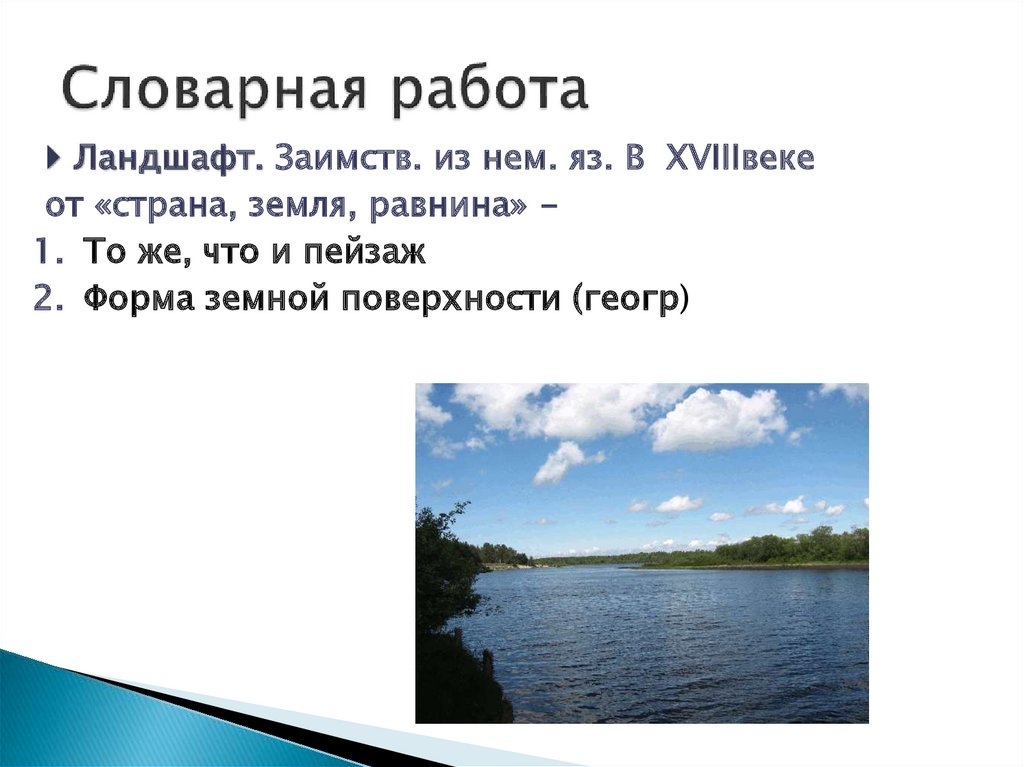 Словарная работа

Ландшафт. Заимств. из нем. яз. В XVIIIвеке от «страна, земля, равнина» –

1. То же, что и пейзаж
2. Форма земной поверхности (геогр)